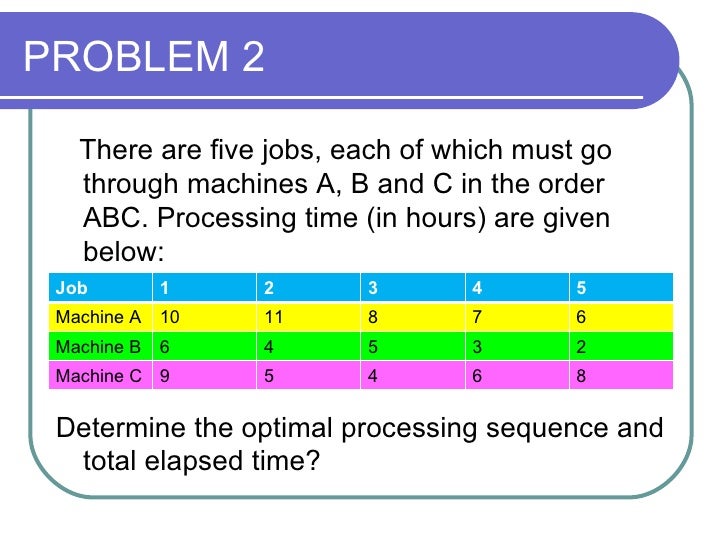 PROBLEM 2

There are five jobs, each of which must go through machines A, B and C in the order ABC. Processing time (in hours) are given below:

| Job | 1 | 2 | 3 | 4 | 5 |
|---|---|---|---|---|---|
| Machine A | 10 | 11 | 8 | 7 | 6 |
| Machine B | 6 | 4 | 5 | 3 | 2 |
| Machine C | 9 | 5 | 4 | 6 | 8 |

Determine the optimal processing sequence and total elapsed time?